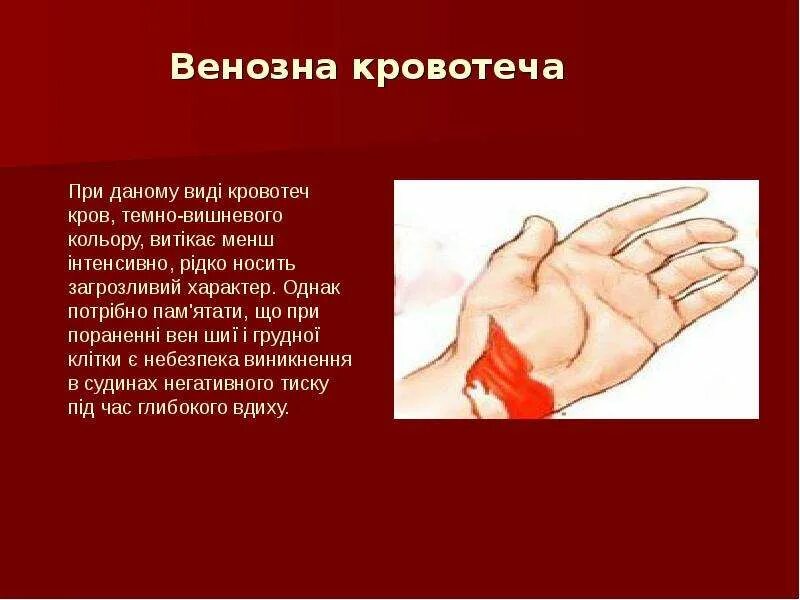 Венозна кровотеча

При даному виді кровотеч кров, темно-вишневого кольору, витікає менш інтенсивно, рідко носить загрозливий характер. Однак потрібно пам'ятати, що при пораненні вен шиї і грудної клітки є небезпека виникнення в судинах негативного тиску під час глибокого вдиху.